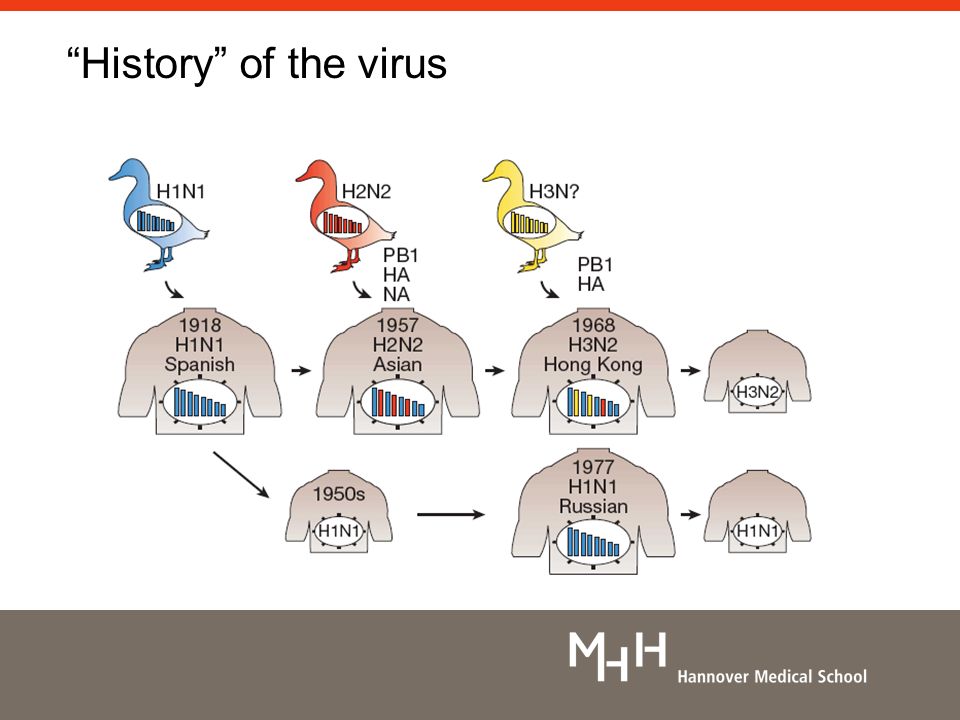 “History” of the virus

H1N1

H2N2

H3N?

PB1
HA
NA

PB1
HA

1918
H1N1
Spanish

1957
H2N2
Asian

1968
H3N2
Hong Kong

H3N2

1950s

H1N1

1977
H1N1
Russian

H1N1

MHH Hannover Medical School